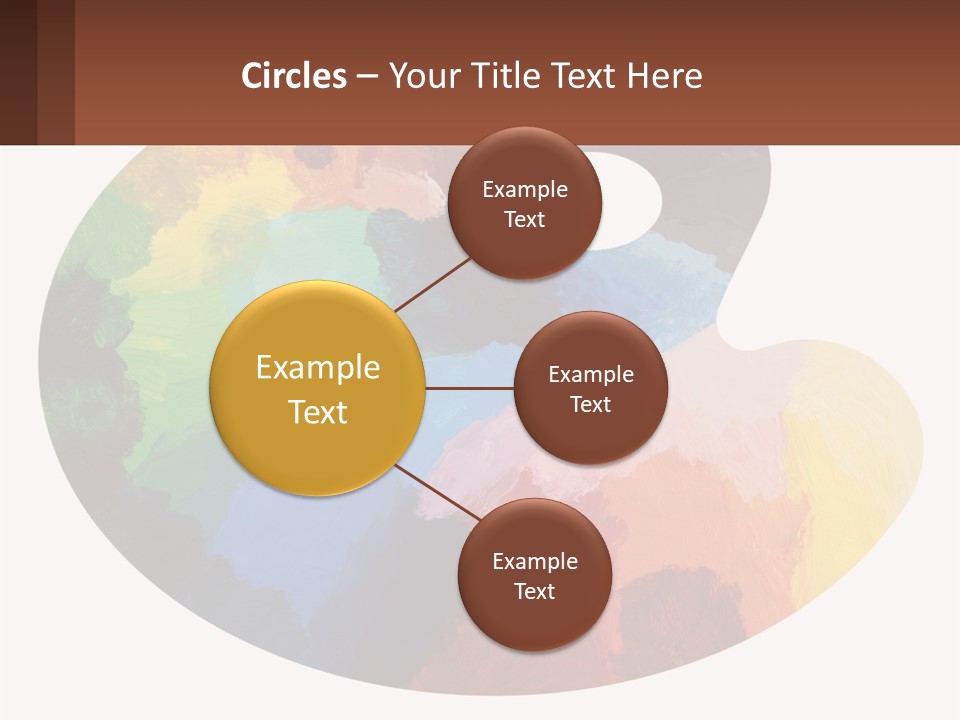 Circles – Your Title Text Here

Example Text

Example Text

Example Text

Example Text